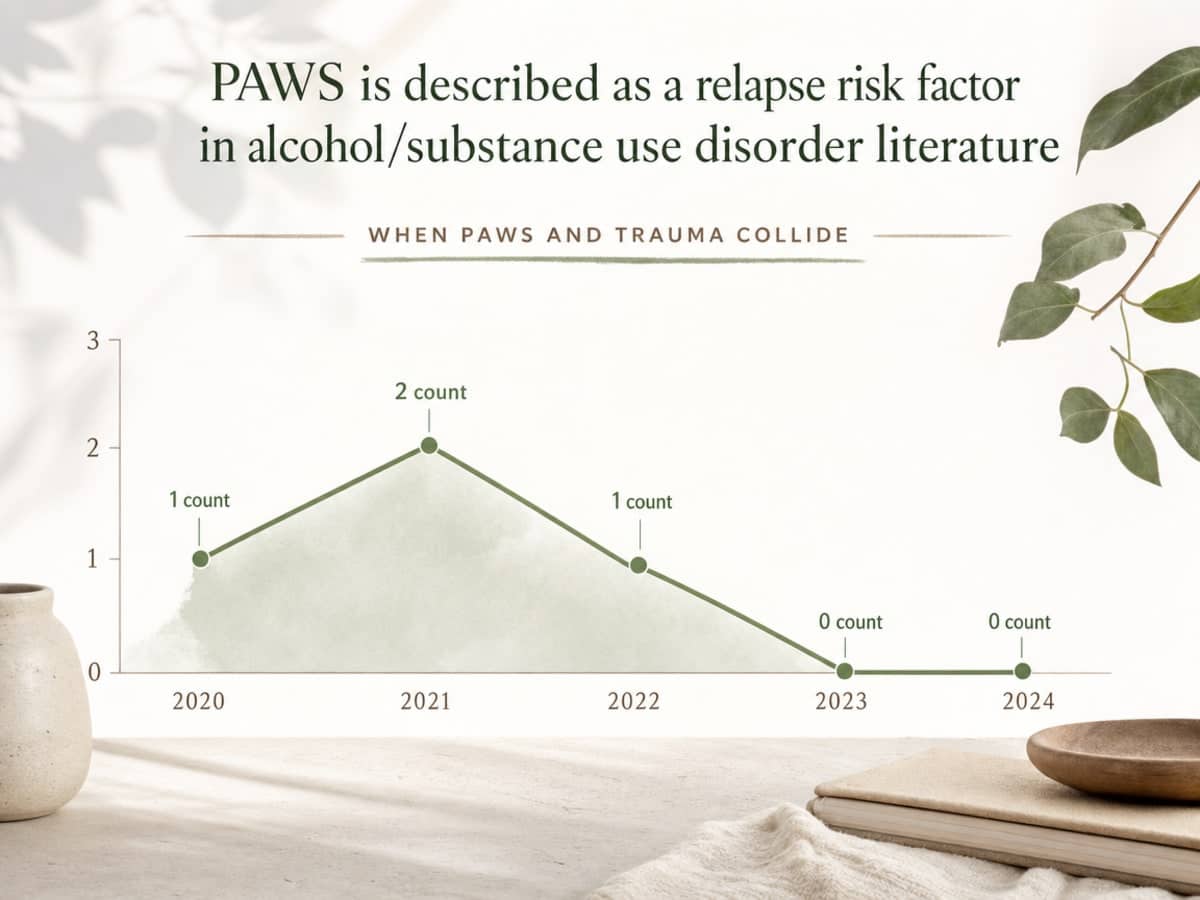 PAWS is described as a relapse risk factor in alcohol/substance use disorder literature

WHEN PAWS AND TRAUMA COLLIDE

3
2
1
0

1 count
2 count
1 count
0 count
0 count

2020
2021
2022
2023
2024